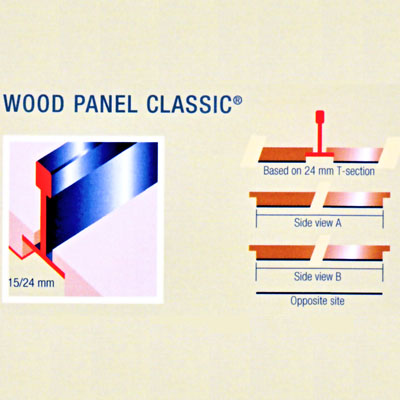 WOOD PANEL CLASSIC®

15/24 mm

Based on 24 mm T-section

Side view A

Side view B

Opposite site